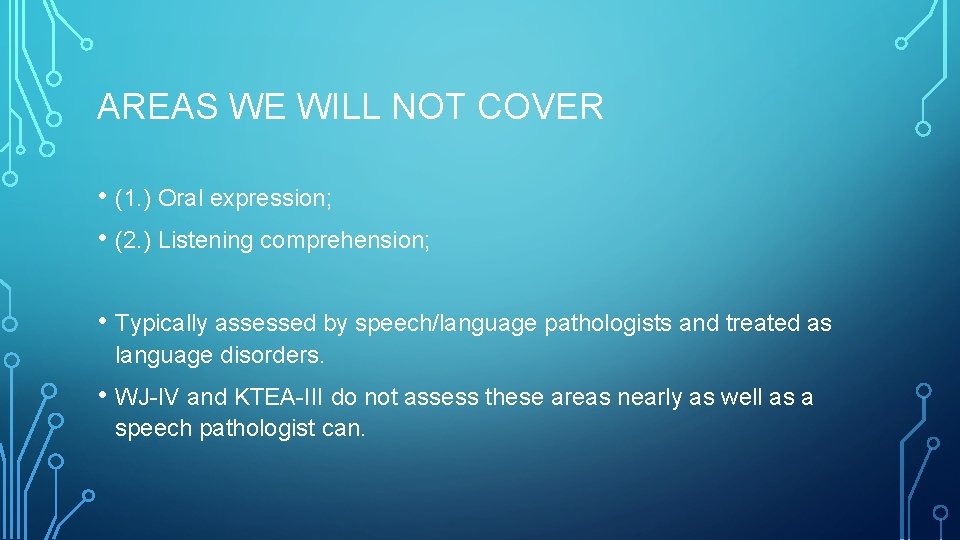 AREAS WE WILL NOT COVER

• (1.) Oral expression;

• (2.) Listening comprehension;

• Typically assessed by speech/language pathologists and treated as language disorders.

• WJ-IV and KTEA-III do not assess these areas nearly as well as a speech pathologist can.